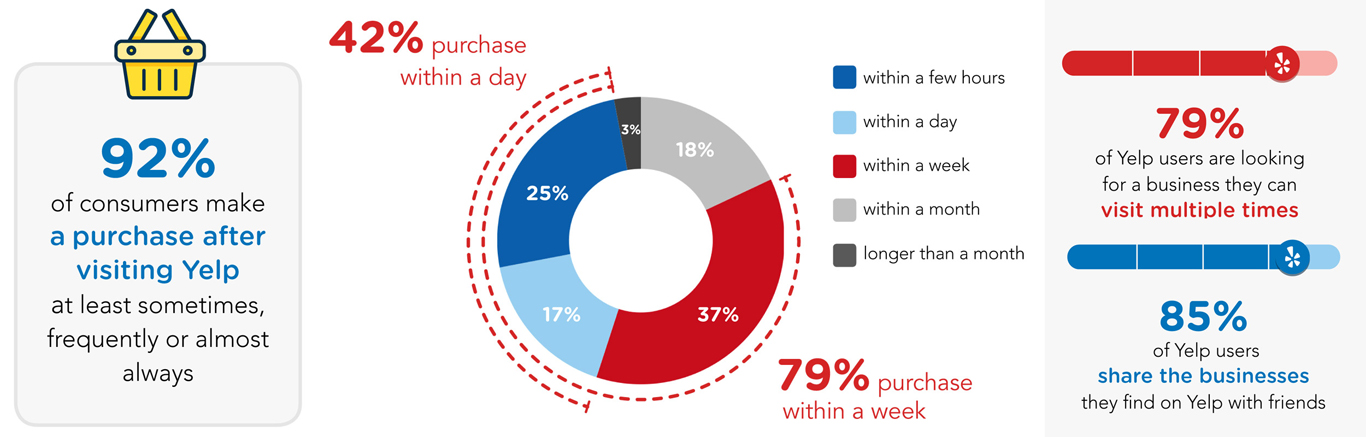 92%
of consumers make a purchase after visiting Yelp at least sometimes, frequently or almost always

42% purchase within a day

3%
18%
25%
17%
37%

79% purchase within a week

within a few hours
within a day
within a week
within a month
longer than a month

79%
of Yelp users are looking for a business they can visit multiple times

85%
of Yelp users share the businesses they find on Yelp with friends